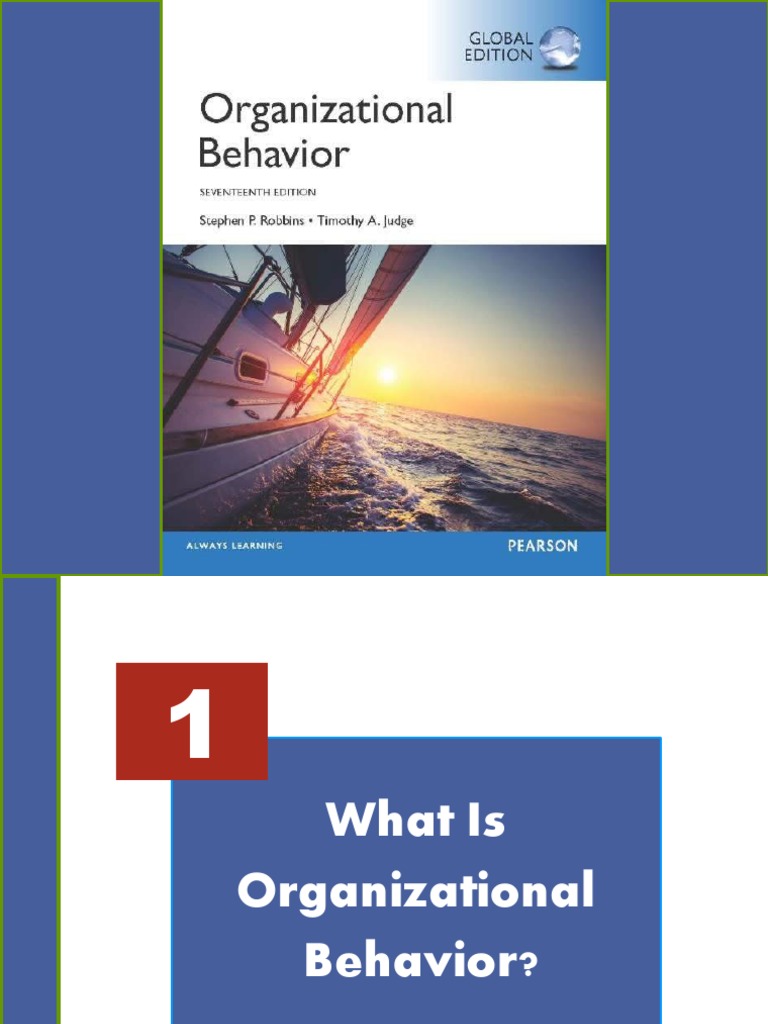 GLOBAL EDITION

Organizational Behavior

SEVENTEENTH EDITION

Stephen P. Robbins • Timothy A. Judge

ALWAYS LEARNING

PEARSON

1

What Is Organizational Behavior?